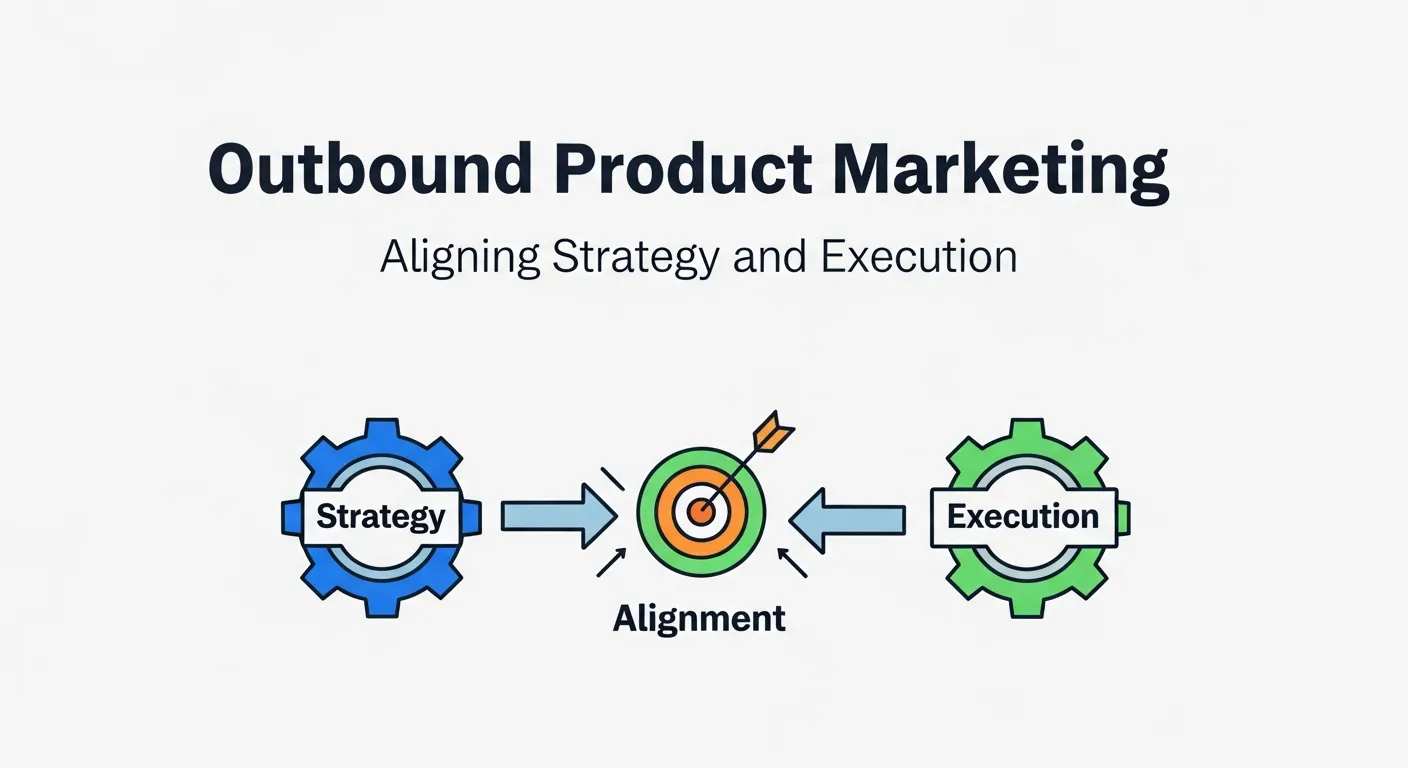 Outbound Product Marketing

Aligning Strategy and Execution

Strategy

Alignment

Execution